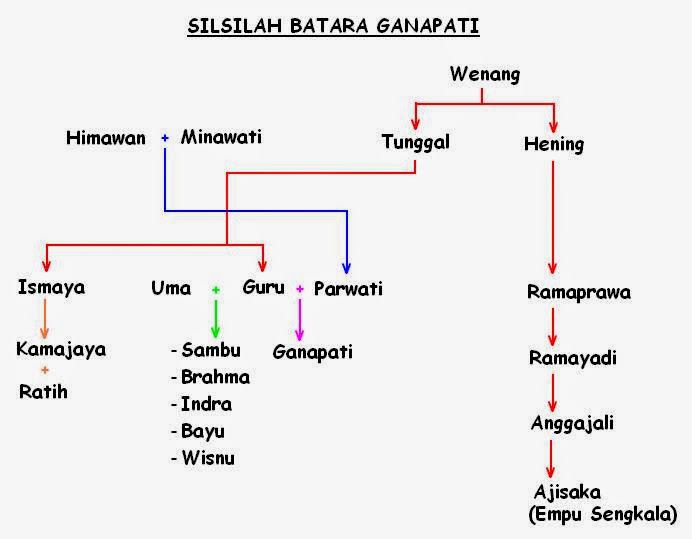 SILSILAH BATARA GANAPATI

Wenang

Himawan + Minawati

Tunggal

Hening

Ismaya

Uma + Guru + Parwati

Ramaprawa

Kamajaya + Ratih

- Sambu
- Brahma
- Indra
- Bayu
- Wisnu

Ganapati

Ramayadi

Anggajali

Ajisaka (Empu Sengkala)